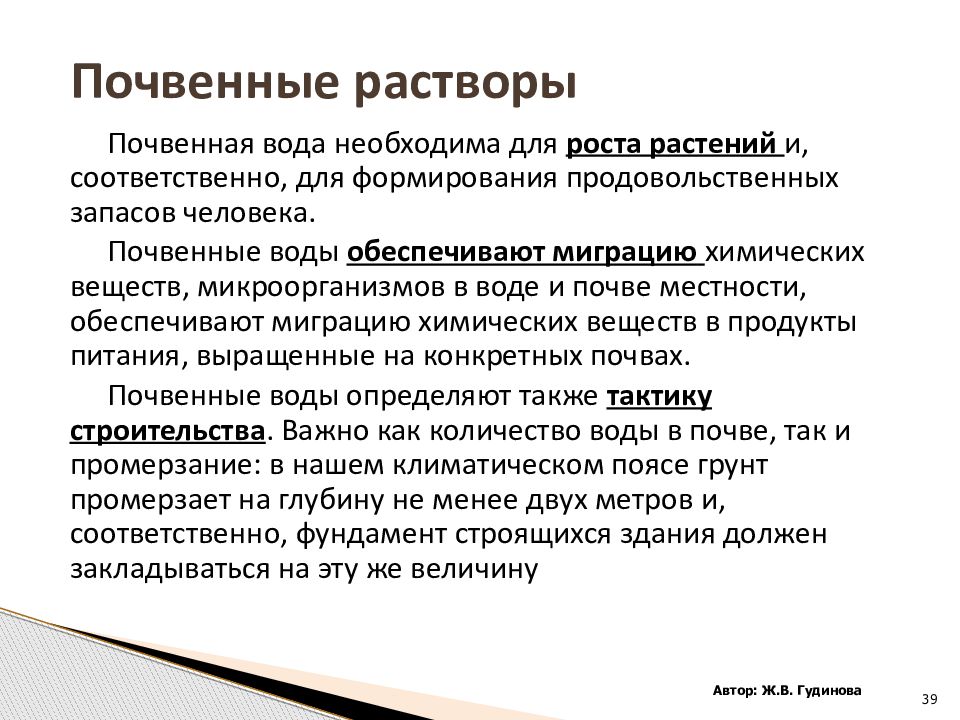 Почвенные растворы

Почвенная вода необходима для роста растений и, соответственно, для формирования продовольственных запасов человека.

Почвенные воды обеспечивают миграцию химических веществ, микроорганизмов в воде и почве местности, обеспечивают миграцию химических веществ в продукты питания, выращенные на конкретных почвах.

Почвенные воды определяют также тактику строительства. Важно как количество воды в почве, так и промерзание: в нашем климатическом поясе грунт промерзает на глубину не менее двух метров и, соответственно, фундамент строящихся здания должен закладываться на эту же величину

Автор: Ж.В. Гудинова

39